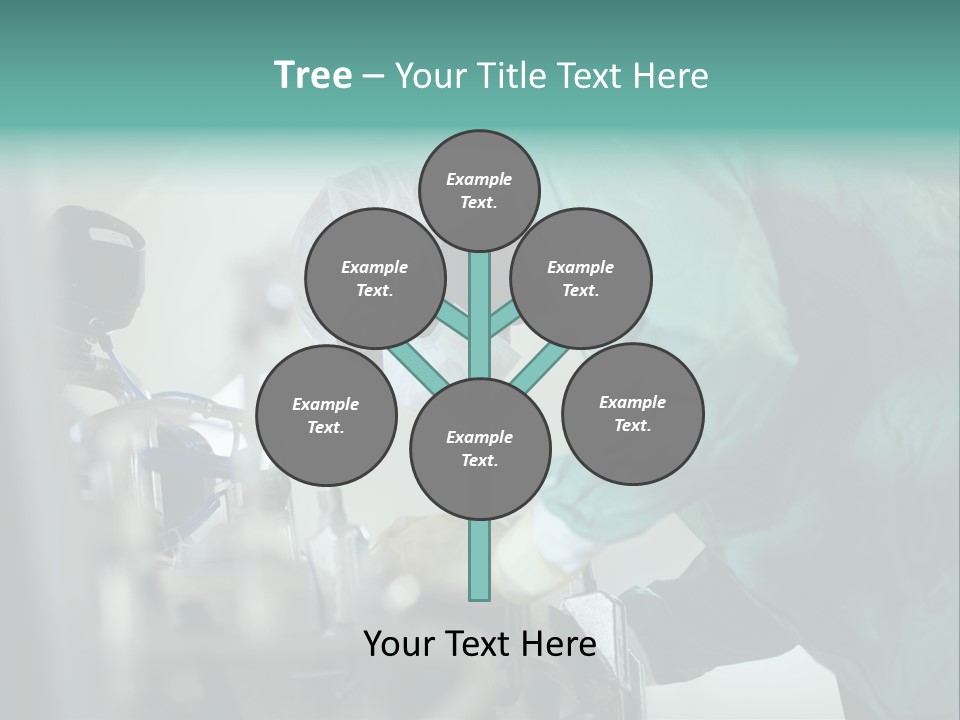 Tree – Your Title Text Here

Example Text.

Example Text.

Example Text.

Example Text.

Example Text.

Example Text.

Your Text Here